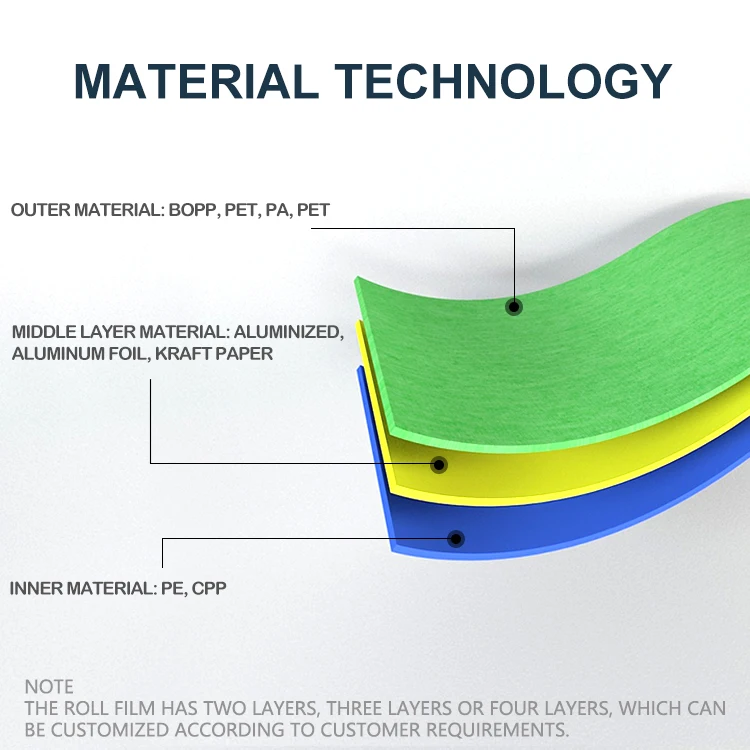 MATERIAL TECHNOLOGY

OUTER MATERIAL: BOPP, PET, PA, PET

MIDDLE LAYER MATERIAL: ALUMINIZED, ALUMINUM FOIL, KRAFT PAPER

INNER MATERIAL: PE, CPP

NOTE
THE ROLL FILM HAS TWO LAYERS, THREE LAYERS OR FOUR LAYERS, WHICH CAN BE CUSTOMIZED ACCORDING TO CUSTOMER REQUIREMENTS.